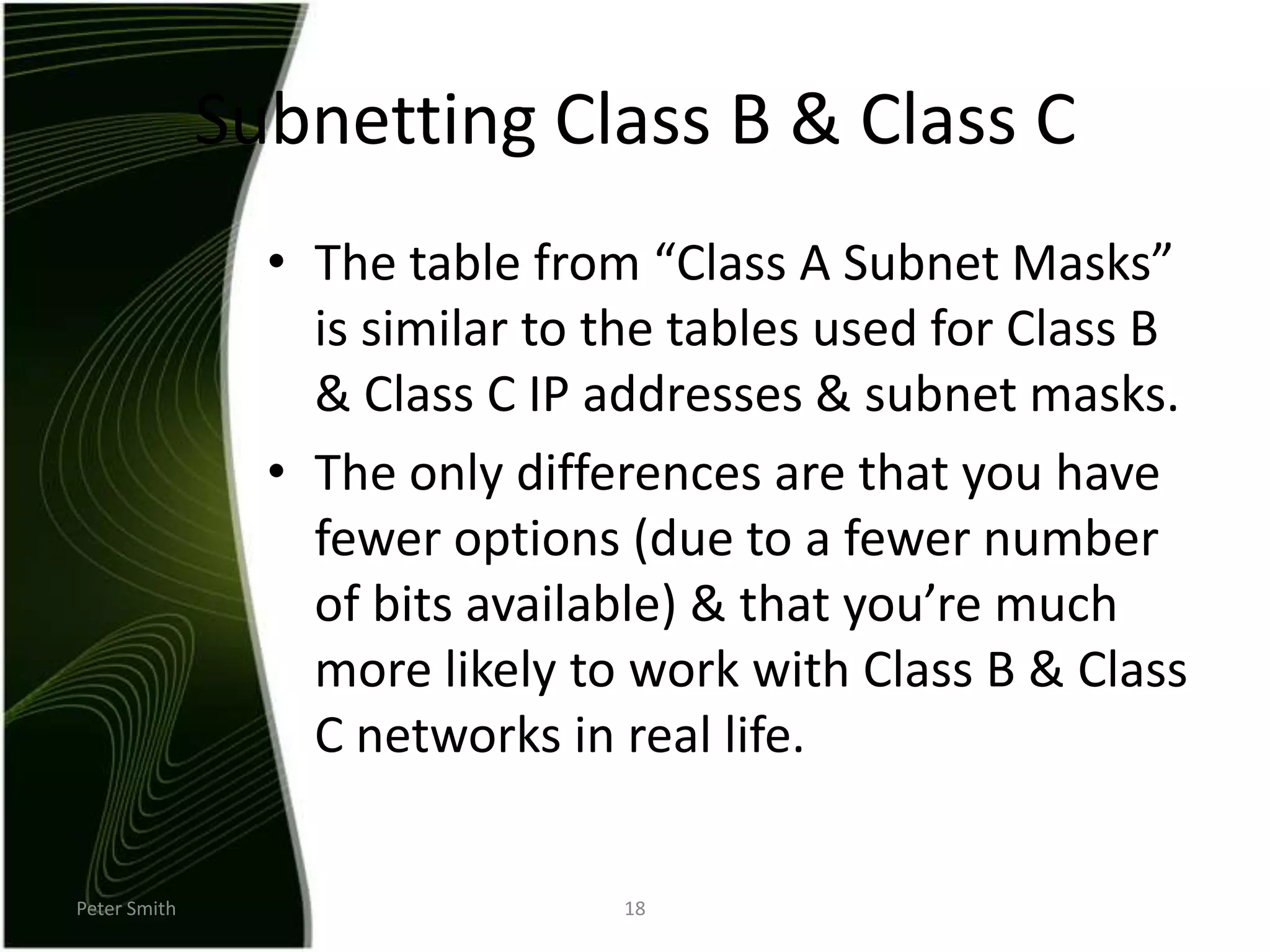 Subnetting Class B & Class C

• The table from “Class A Subnet Masks” is similar to the tables used for Class B & Class C IP addresses & subnet masks.

• The only differences are that you have fewer options (due to a fewer number of bits available) & that you’re much more likely to work with Class B & Class C networks in real life.

Peter Smith

18